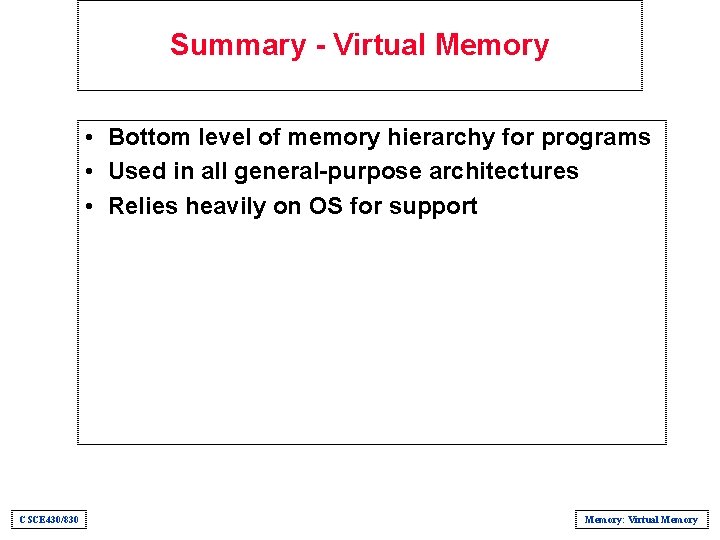 Summary - Virtual Memory

• Bottom level of memory hierarchy for programs
• Used in all general-purpose architectures
• Relies heavily on OS for support

CSCE430/830

Memory: Virtual Memory